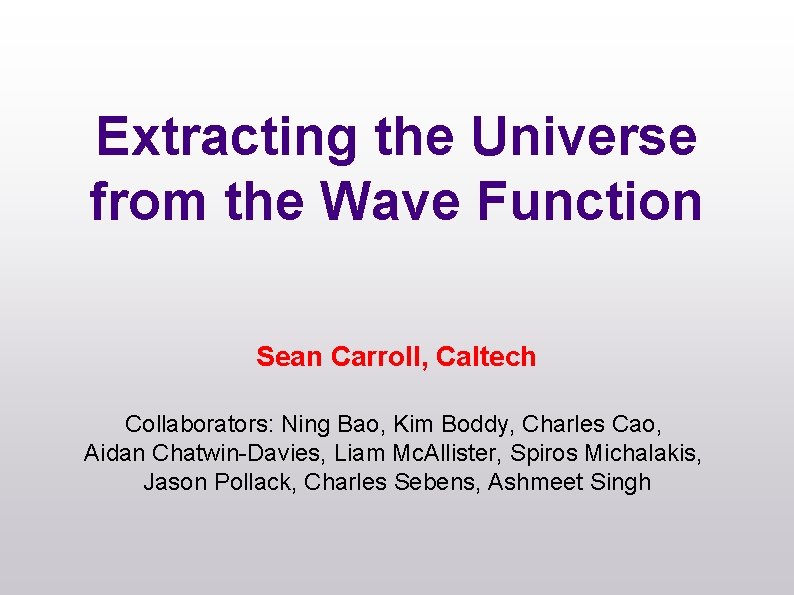 Extracting the Universe from the Wave Function

Sean Carroll, Caltech

Collaborators: Ning Bao, Kim Boddy, Charles Cao, Aidan Chatwin-Davies, Liam McAllister, Spiros Michalakis, Jason Pollack, Charles Sebens, Ashmeet Singh